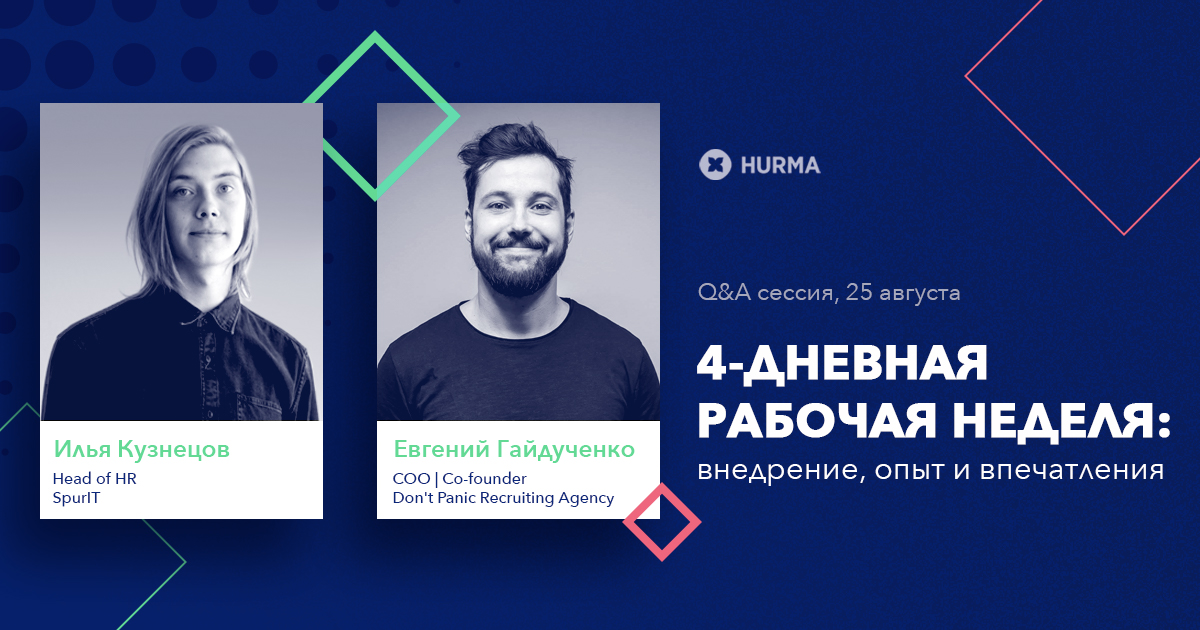 Илья Кузнецов
Head of HR
SpurIT

Евгений Гайдученко
COO | Co-founder
Don't Panic Recruiting Agency

HURMA

Q&A сессия, 25 августа

4-ДНЕВНАЯ РАБОЧАЯ НЕДЕЛЯ:
внедрение, опыт и впечатления